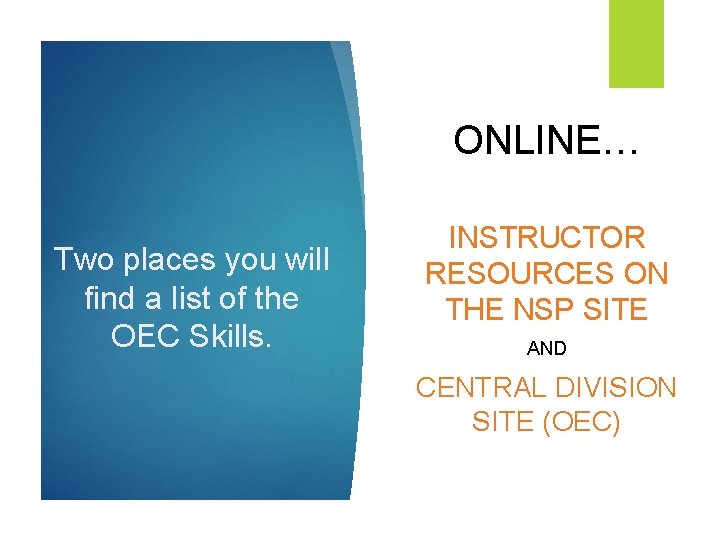 Two places you will find a list of the OEC Skills.

ONLINE…

INSTRUCTOR RESOURCES ON THE NSP SITE

AND

CENTRAL DIVISION SITE (OEC)